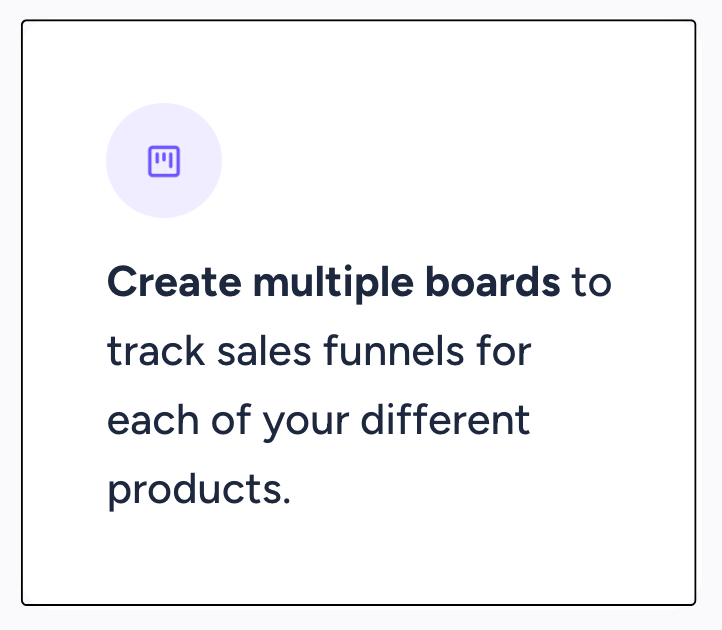 Create multiple boards to track sales funnels for each of your different products.